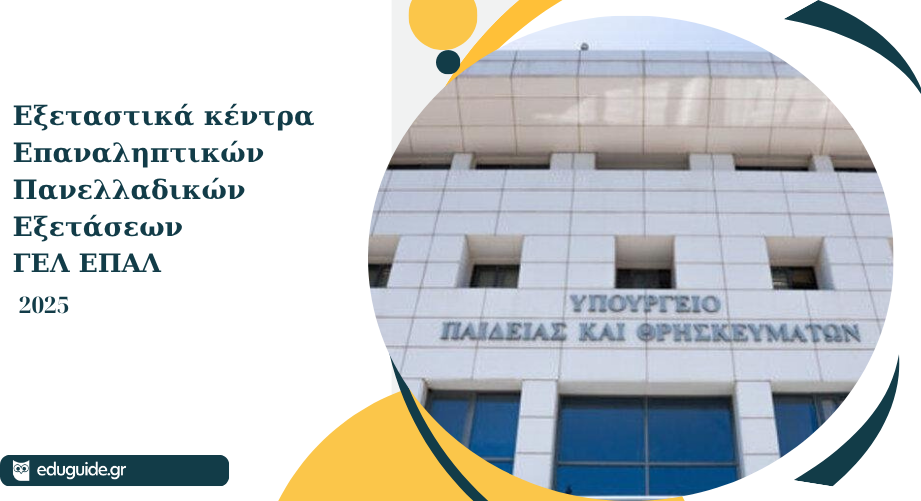 Εξεταστικά κέντρα Επαναληπτικών Πανελλαδικών Εξετάσεων ΓΕΛ ΕΠΑΛ

2025

ΥΠΟΥΡΓΕΙΟ
ΠΑΙΔΕΙΑΣ ΚΑΙ ΘΡΗΣΚΕΥΜΑΤΩΝ

eduguide.gr